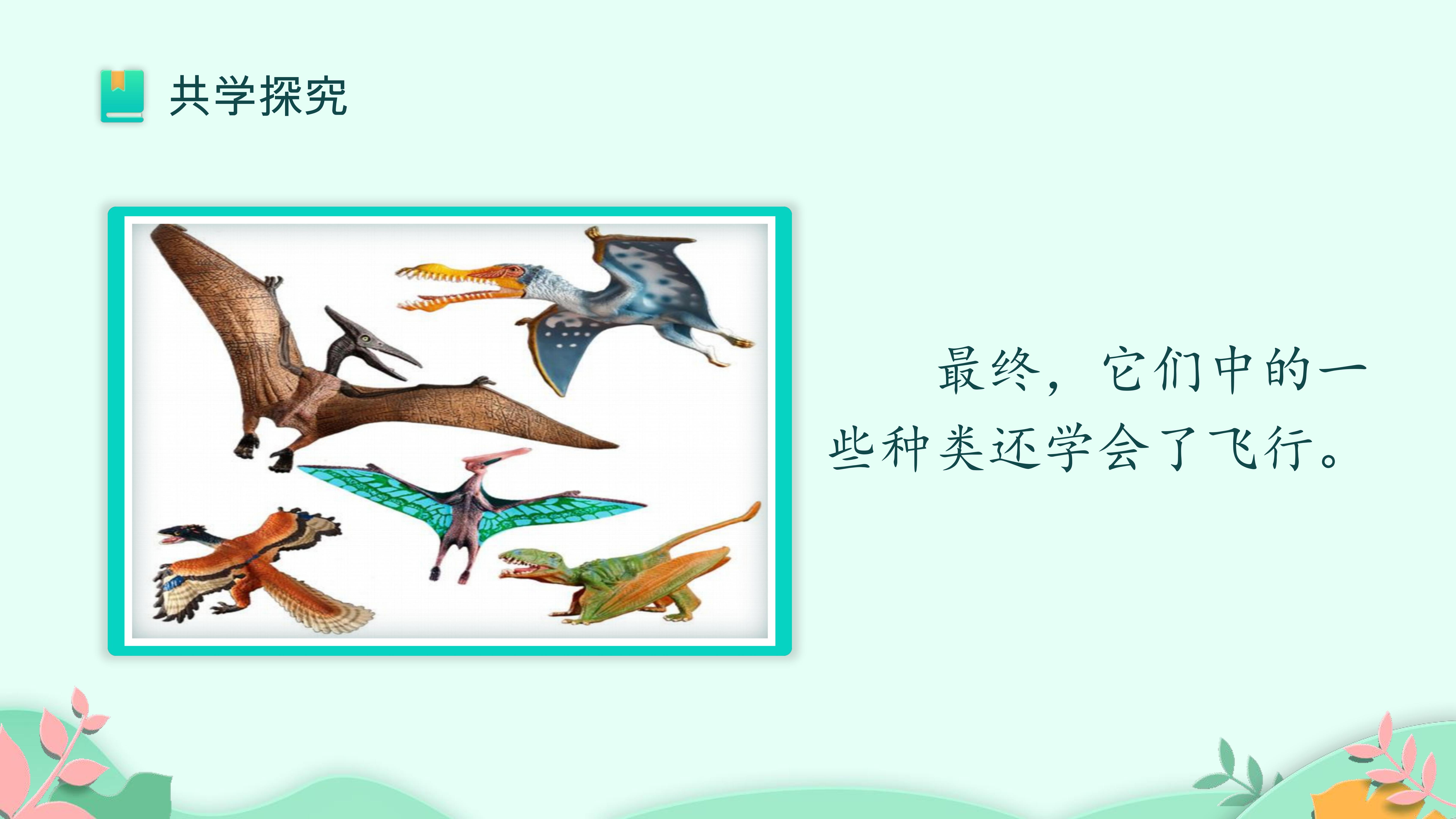 共学探究

最终，它们中的一些种类还学会了飞行。